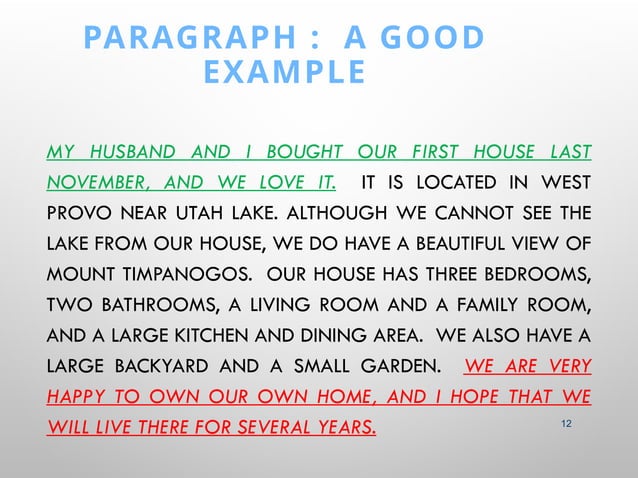 PARAGRAPH : A GOOD EXAMPLE

MY HUSBAND AND I BOUGHT OUR FIRST HOUSE LAST NOVEMBER, AND WE LOVE IT. IT IS LOCATED IN WEST PROVO NEAR UTAH LAKE. ALTHOUGH WE CANNOT SEE THE LAKE FROM OUR HOUSE, WE DO HAVE A BEAUTIFUL VIEW OF MOUNT TIMPANOGOS. OUR HOUSE HAS THREE BEDROOMS, TWO BATHROOMS, A LIVING ROOM AND A FAMILY ROOM, AND A LARGE KITCHEN AND DINING AREA. WE ALSO HAVE A LARGE BACKYARD AND A SMALL GARDEN. WE ARE VERY HAPPY TO OWN OUR OWN HOME, AND I HOPE THAT WE WILL LIVE THERE FOR SEVERAL YEARS.

12